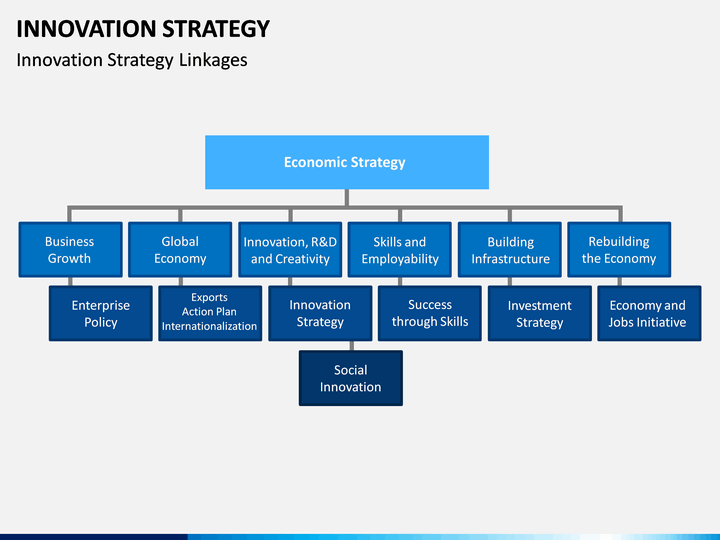 INNOVATION STRATEGY

Innovation Strategy Linkages

Economic Strategy

Business Growth

Global Economy

Innovation, R&D and Creativity

Skills and Employability

Building Infrastructure

Rebuilding the Economy

Enterprise Policy

Exports Action Plan Internationalization

Innovation Strategy

Success through Skills

Investment Strategy

Economy and Jobs Initiative

Social Innovation